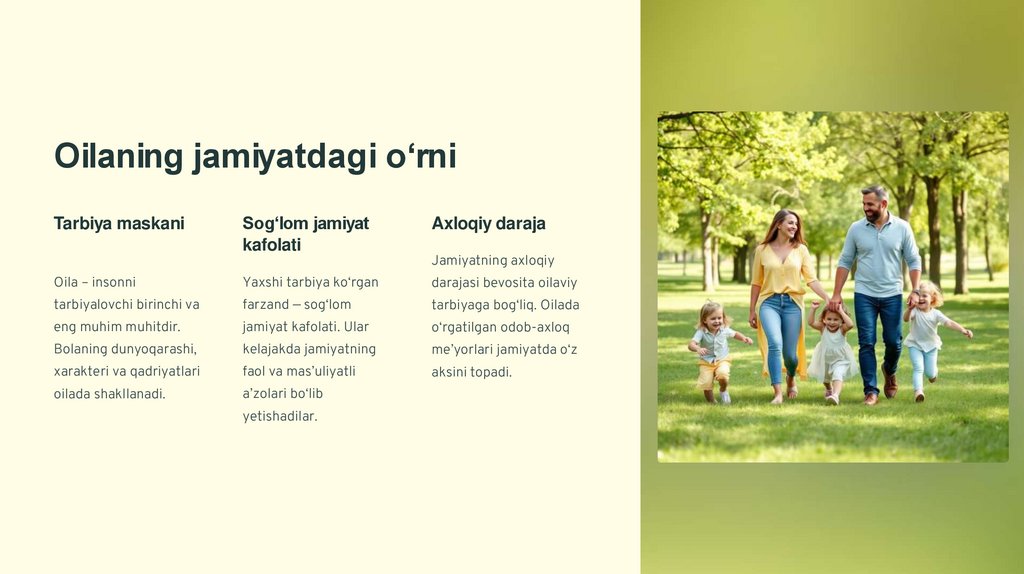 Oilaning jamiyatdagi o‘rni

Tarbiya maskani

Oila – insonni tarbiyalovchi birinchi va eng muhim muhitdir. Bolaning dunyoqarashi, xarakteri va qadriyatlari oilada shakllanadi.

Sog‘lom jamiyat kafolati

Yaxshi tarbiya ko‘rgan farzand — sog‘lom jamiyat kafolati. Ular kelajakda jamiyatning faol va mas’uliyatli a’zolari bo‘lib yetishadilar.

Axloqiy daraja

Jamiyatning axloqiy darajasi bevosita oilaviy tarbiyaga bog‘liq. Oilada o‘rgatilgan odob-axloq me’yorlari jamiyatda o‘z aksini topadi.